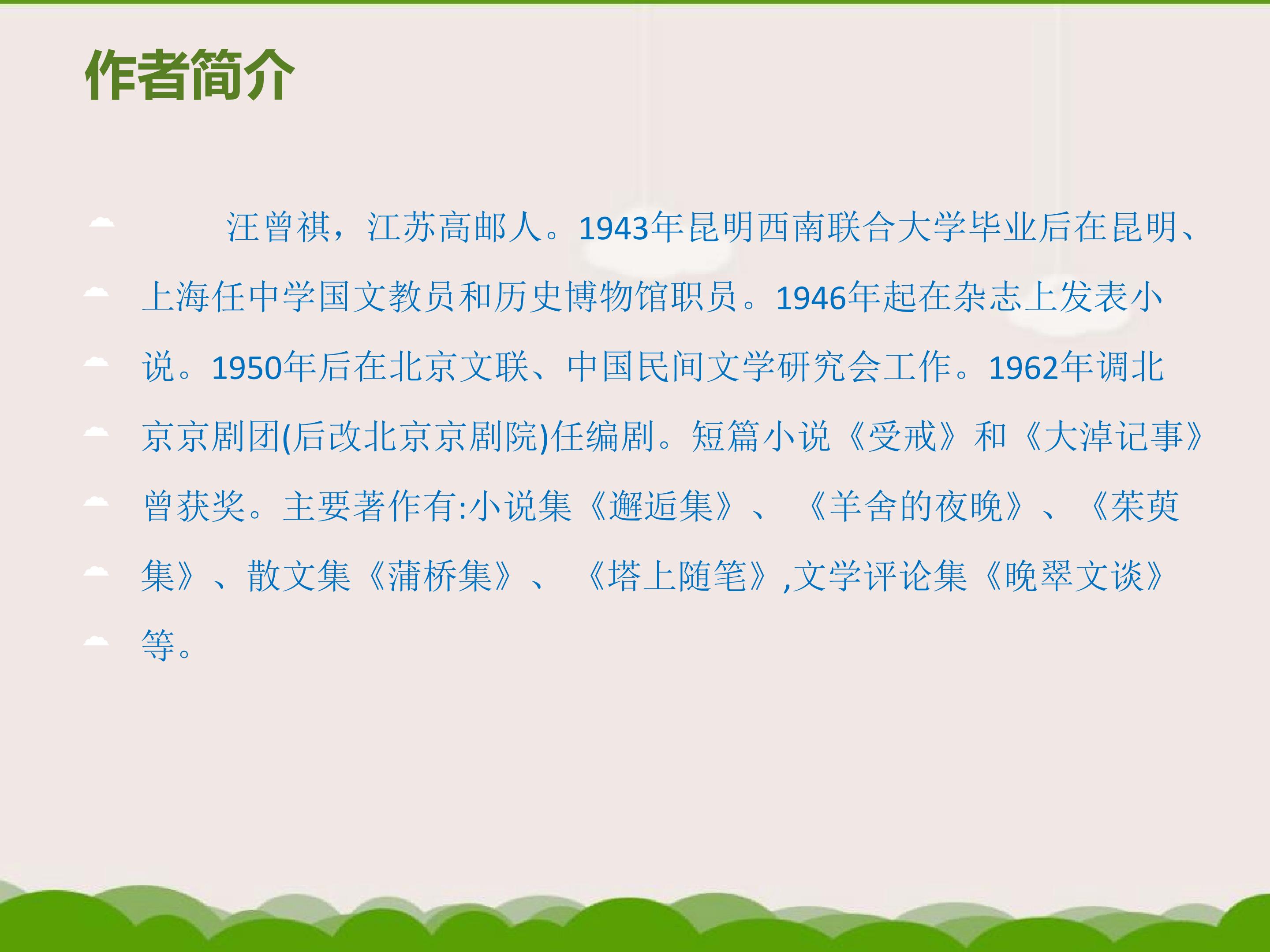 作者简介

汪曾祺，江苏高邮人。1943年昆明西南联合大学毕业后在昆明、上海任中学国文教员和历史博物馆职员。1946年起在杂志上发表小说。1950年后在北京文联、中国民间文学研究会工作。1962年调北京京剧团(后改北京京剧院)任编剧。短篇小说《受戒》和《大淖记事》曾获奖。主要著作有:小说集《邂逅集》、《羊舍的夜晚》、《茱萸集》、散文集《蒲桥集》、《塔上随笔》,文学评论集《晚翠文谈》等。